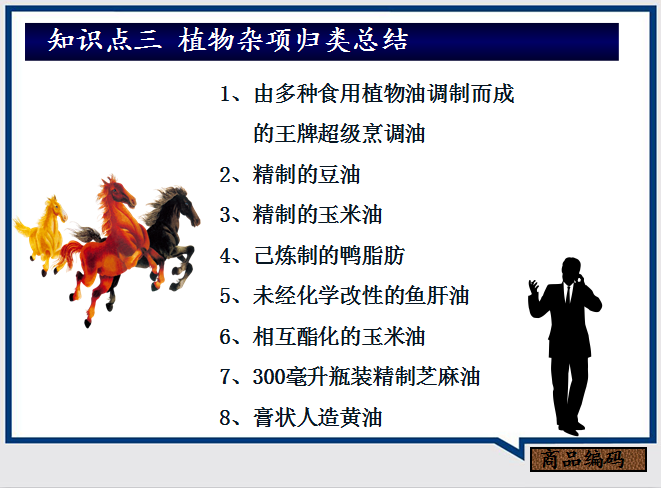 知识点三 植物杂项归类总结

1、由多种食用植物油调制而成的王牌超级烹调油

2、精制的豆油

3、精制的玉米油

4、己炼制的鸭脂肪

5、未经化学改性的鱼肝油

6、相互酯化的玉米油

7、300毫升瓶装精制芝麻油

8、膏状人造黄油

商品编码